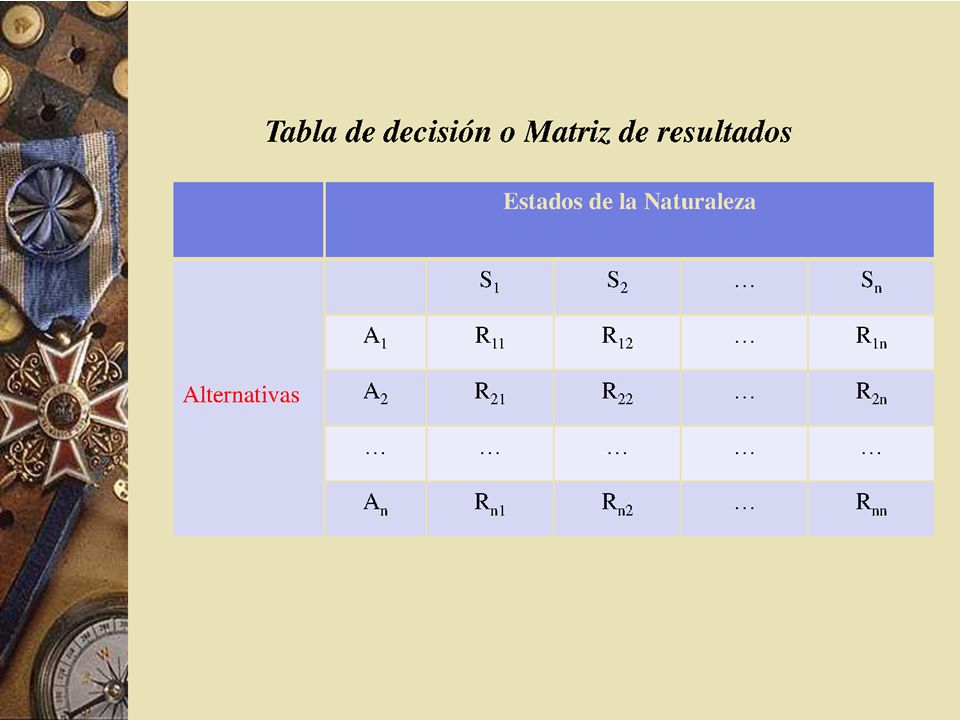 Tabla de decisión o Matriz de resultados

| | Estados de la Naturaleza | | | | |
|---|---|---|---|---|---|
| Alternativas | | $S_1$ | $S_2$ | … | $S_n$ |
| | $A_1$ | $R_{11}$ | $R_{12}$ | … | $R_{1n}$ |
| | $A_2$ | $R_{21}$ | $R_{22}$ | … | $R_{2n}$ |
| | … | … | … | … | … |
| | $A_n$ | $R_{n1}$ | $R_{n2}$ | … | $R_{nn}$ |